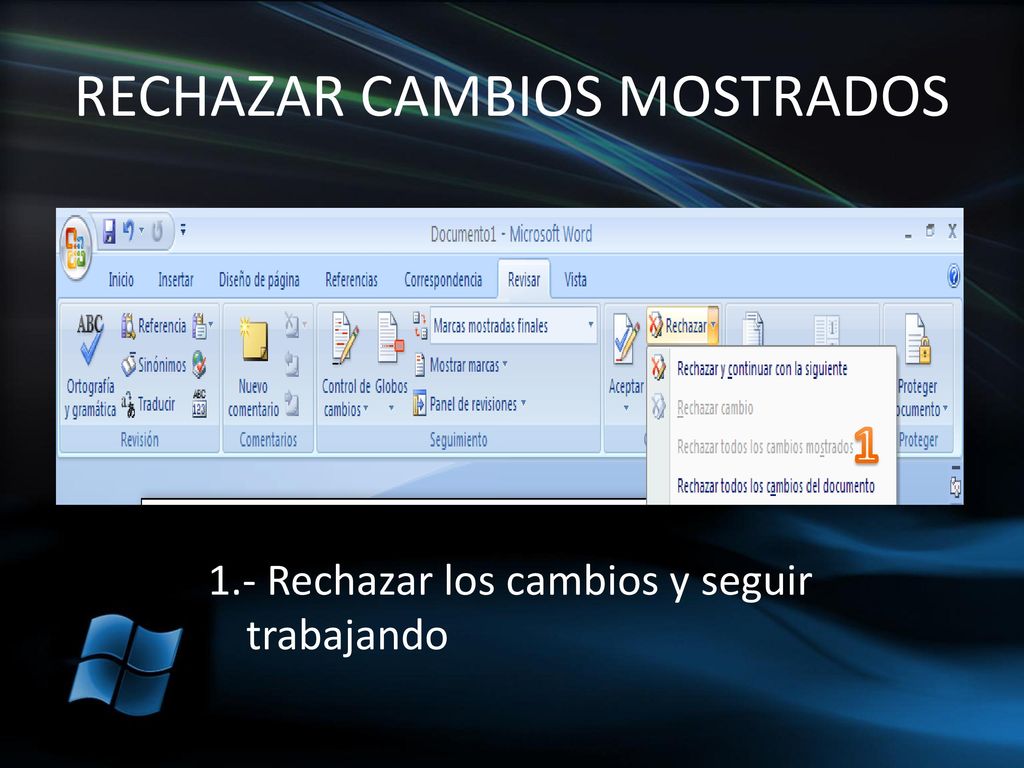 RECHAZAR CAMBIOS MOSTRADOS

Documento1 - Microsoft Word

Inicio Insertar Diseño de página Referencias Correspondencia Revisar Vista

ABC Ortografía y gramática Referencia Sinónimos Traducir Revisión

Nuevo comentario Comentarios

Control de cambios Globos Marcas mostradas finales Mostrar marcas Panel de revisiones Seguimiento

Aceptar Rechazar

Rechazar y continuar con la siguiente
Rechazar cambio
Rechazar todos los cambios mostrados 1
Rechazar todos los cambios del documento

Proteger documento Proteger

1.- Rechazar los cambios y seguir trabajando